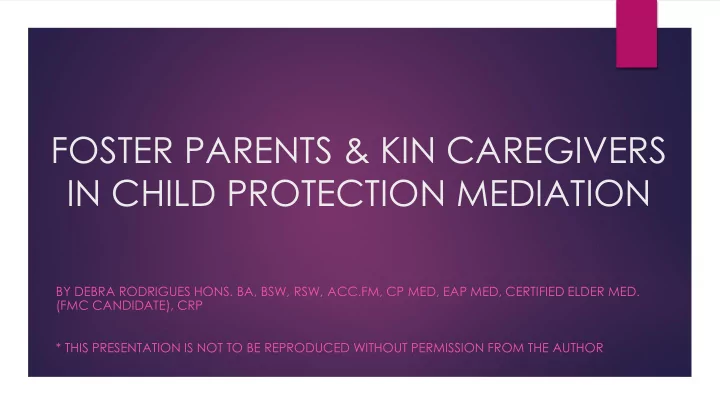 FOSTER PARENTS & KIN CAREGIVERS IN CHILD PROTECTION MEDIATION

BY DEBRA RODRIGUES HONS. BA, BSW, RSW, ACC.FM, CP MED, EAP MED, CERTIFIED ELDER MED. (FMC CANDIDATE), CRP

* THIS PRESENTATION IS NOT TO BE REPRODUCED WITHOUT PERMISSION FROM THE AUTHOR